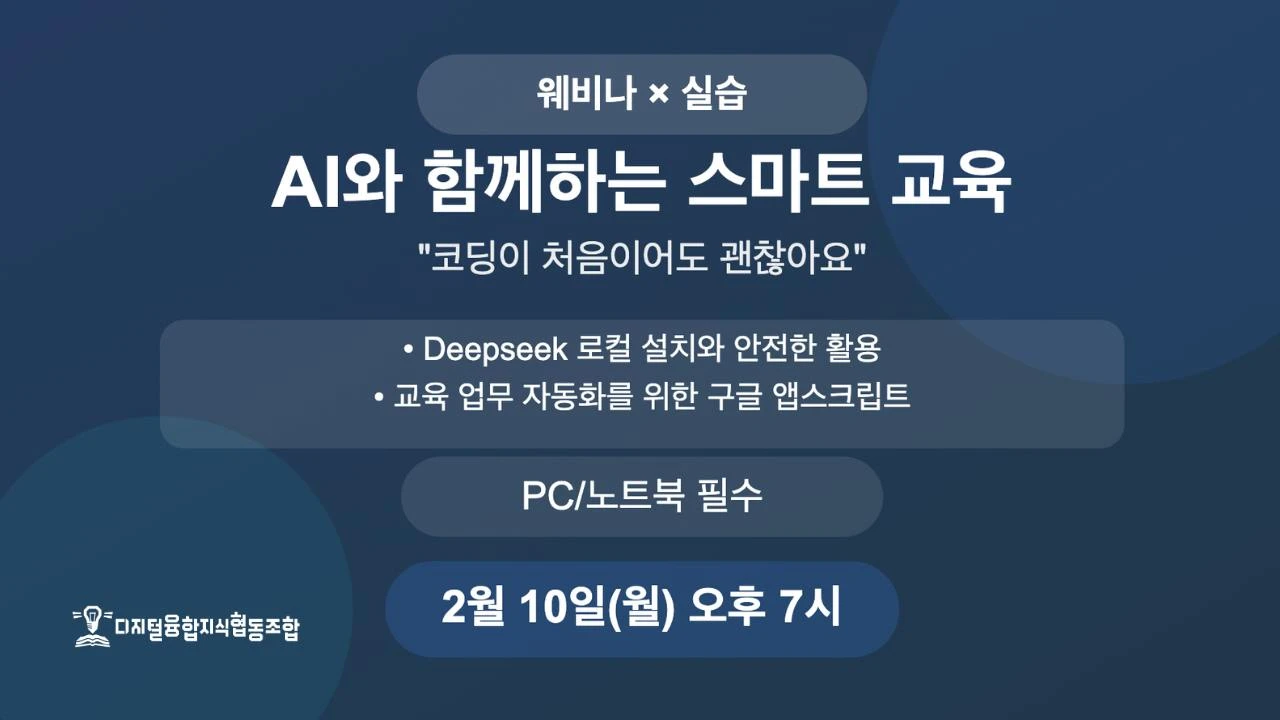 웨비나 × 실습

AI와 함께하는 스마트 교육

"코딩이 처음이어도 괜찮아요"

• Deepseek 로컬 설치와 안전한 활용
• 교육 업무 자동화를 위한 구글 앱스크립트

PC/노트북 필수

2월 10일(월) 오후 7시

디지털융합지식협동조합